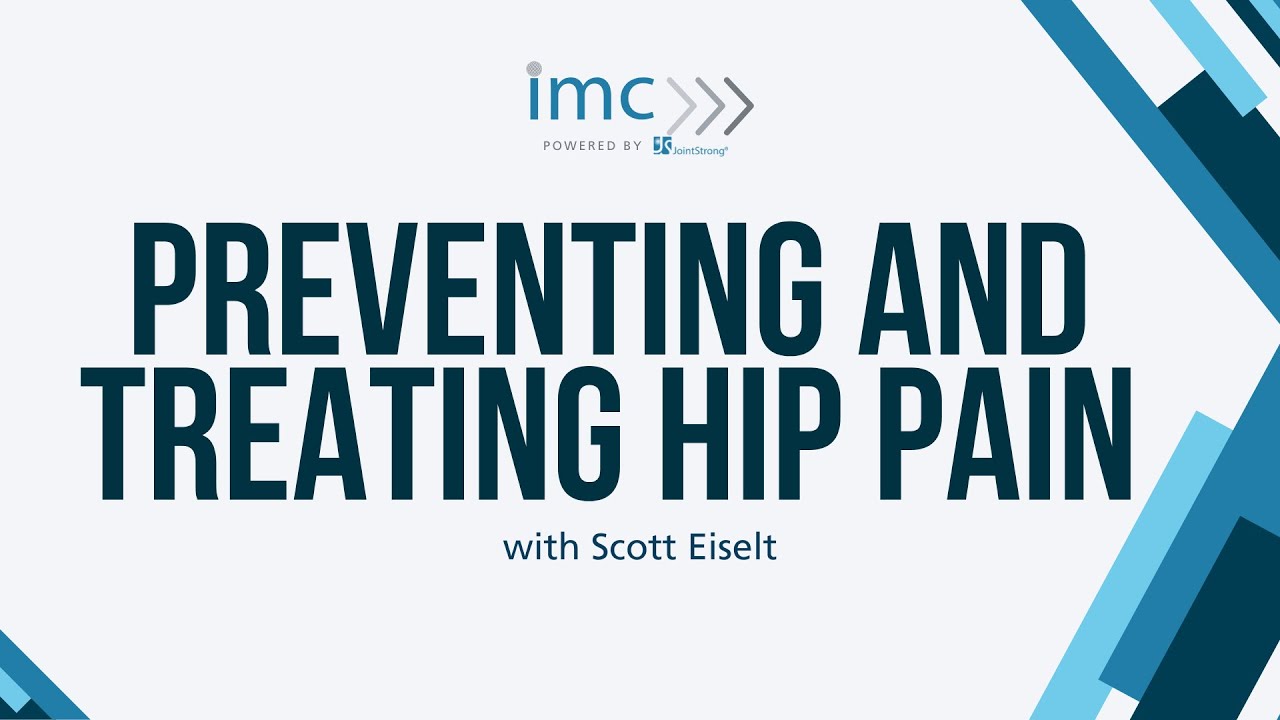 imc

POWERED BY JS JointStrong®

PREVENTING AND TREATING HIP PAIN

with Scott Eiselt